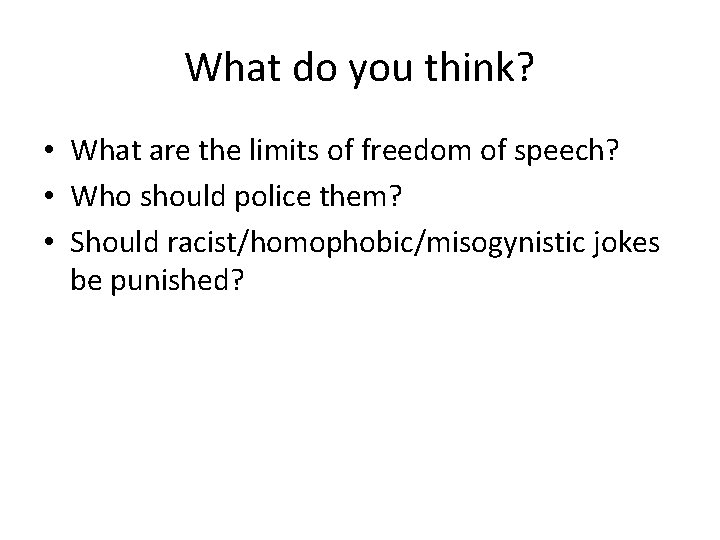 What do you think?

• What are the limits of freedom of speech?
• Who should police them?
• Should racist/homophobic/misogynistic jokes be punished?